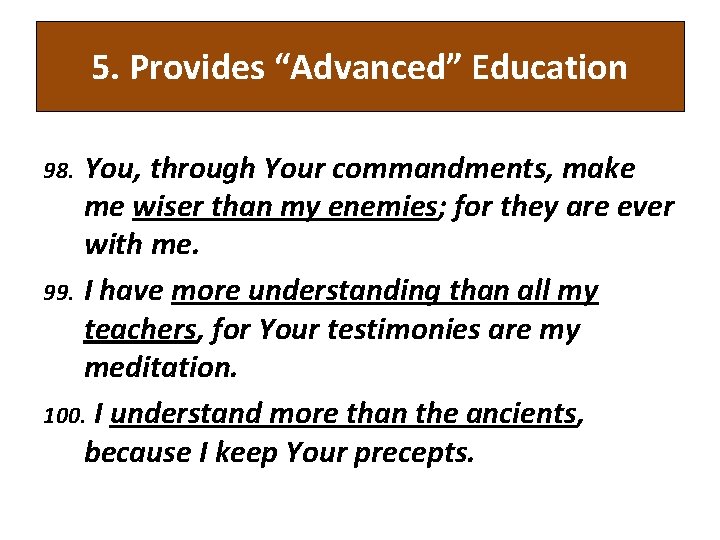 5. Provides “Advanced” Education

98. You, through Your commandments, make me wiser than my enemies; for they are ever with me.

99. I have more understanding than all my teachers, for Your testimonies are my meditation.

100. I understand more than the ancients, because I keep Your precepts.